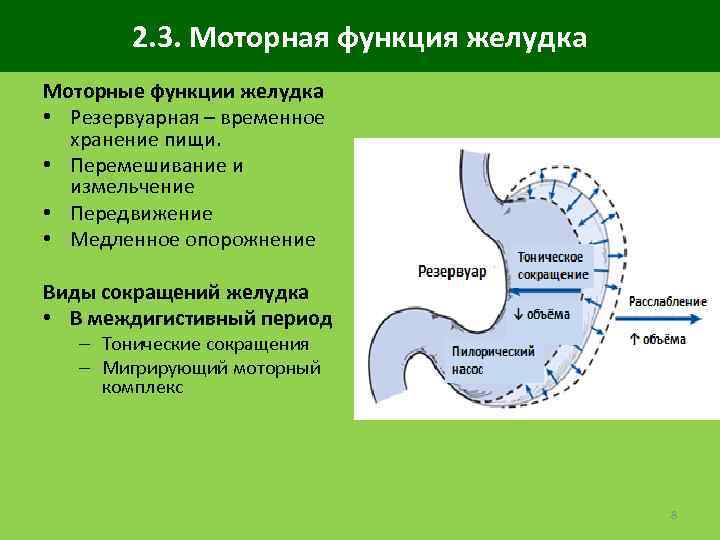 2.3. Моторная функция желудка

Моторные функции желудка
• Резервуарная – временное хранение пищи.
• Перемешивание и измельчение
• Передвижение
• Медленное опорожнение

Виды сокращений желудка
• В междигистивный период
– Тонические сокращения
– Мигрирующий моторный комплекс

Резервуар
Тоническое сокращение
↓ объёма
Пилорический насос
Расслабление
↑ объёма

8